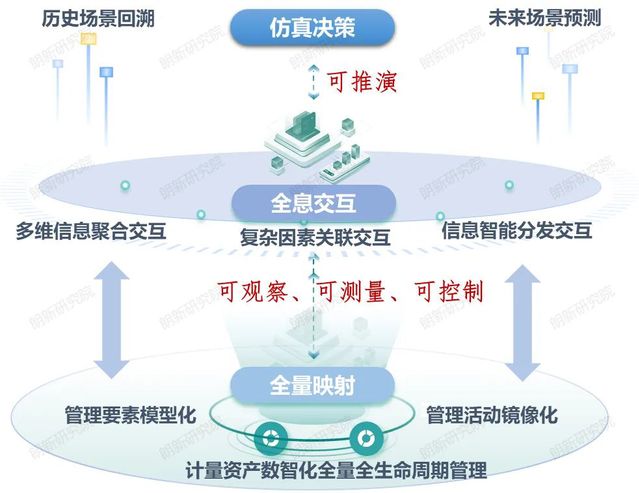 历史场景回溯

仿真决策

未来场景预测

可推演

全息交互

多维信息聚合交互

复杂因素关联交互

信息智能分发交互

可观察、可测量、可控制

全量映射

管理要素模型化

管理活动镜像化

计量资产数智化全量全生命周期管理

朗新研究院